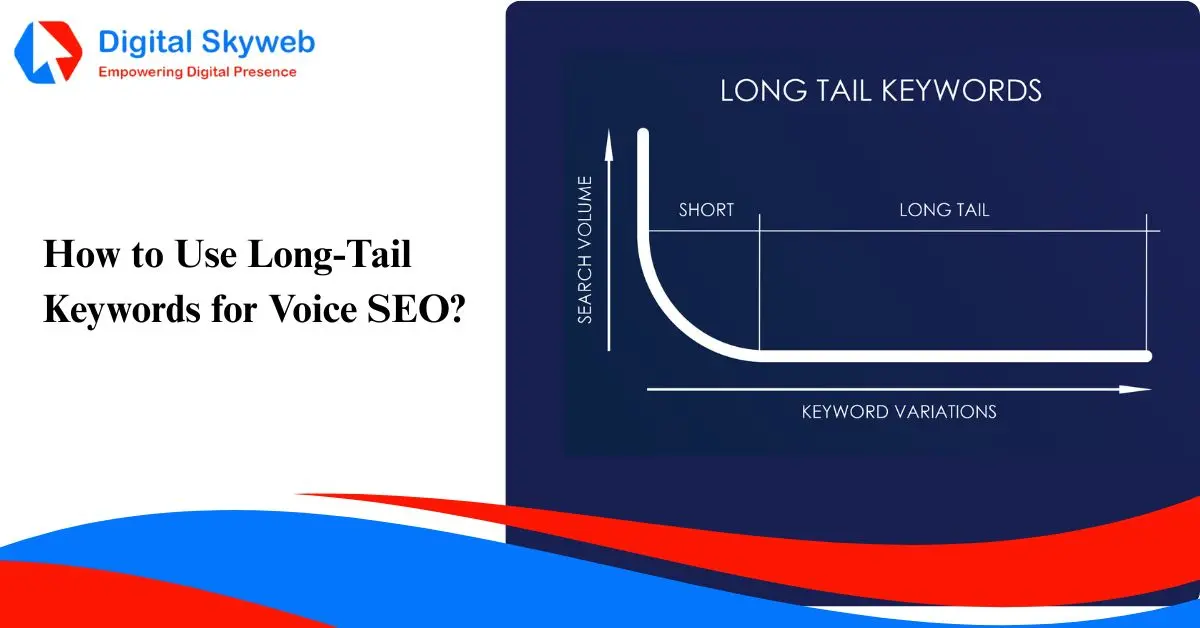 Digital Skyweb
Empowering Digital Presence

How to Use Long-Tail Keywords for Voice SEO?

LONG TAIL KEYWORDS

SEARCH VOLUME

SHORT

LONG TAIL

KEYWORD VARIATIONS